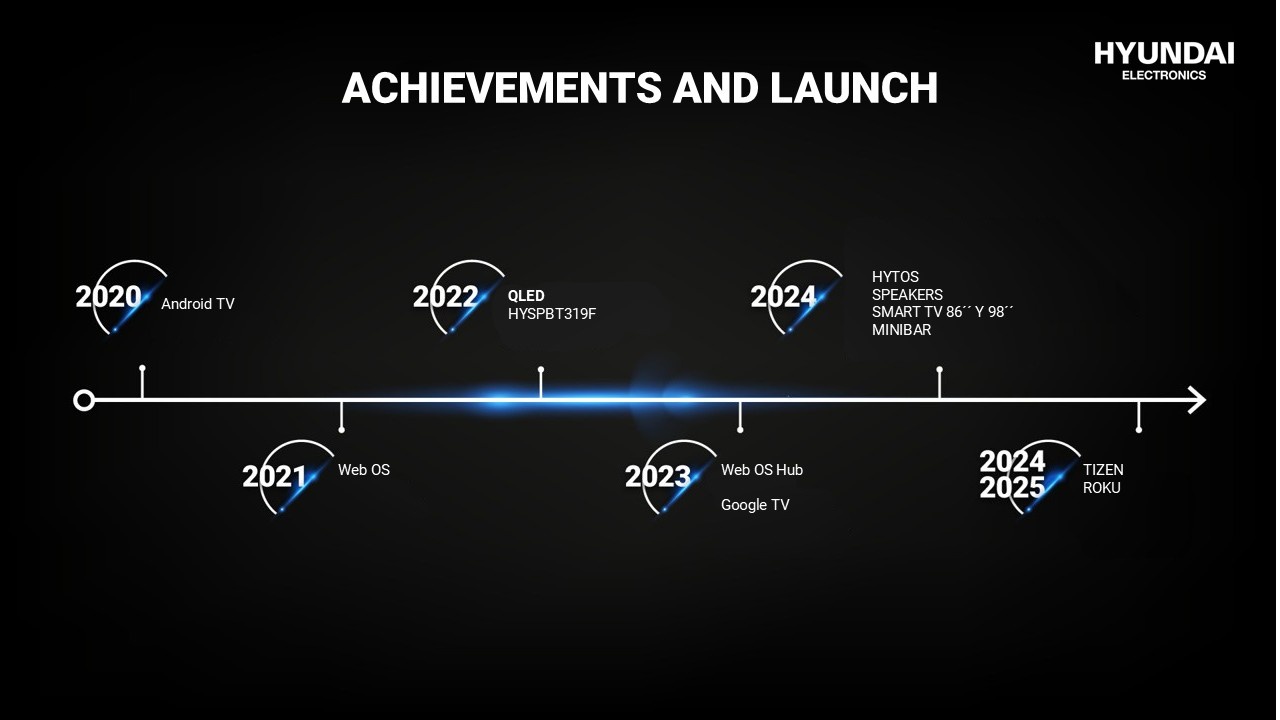 HYUNDAI
ELECTRONICS

ACHIEVEMENTS AND LAUNCH

2020 Android TV

2022 QLED
HYSPBT319F

2024 HYTOS
SPEAKERS
SMART TV 86´´ Y 98´´
MINIBAR

2021 Web OS

2023 Web OS Hub

Google TV

2024
2025 TIZEN
ROKU